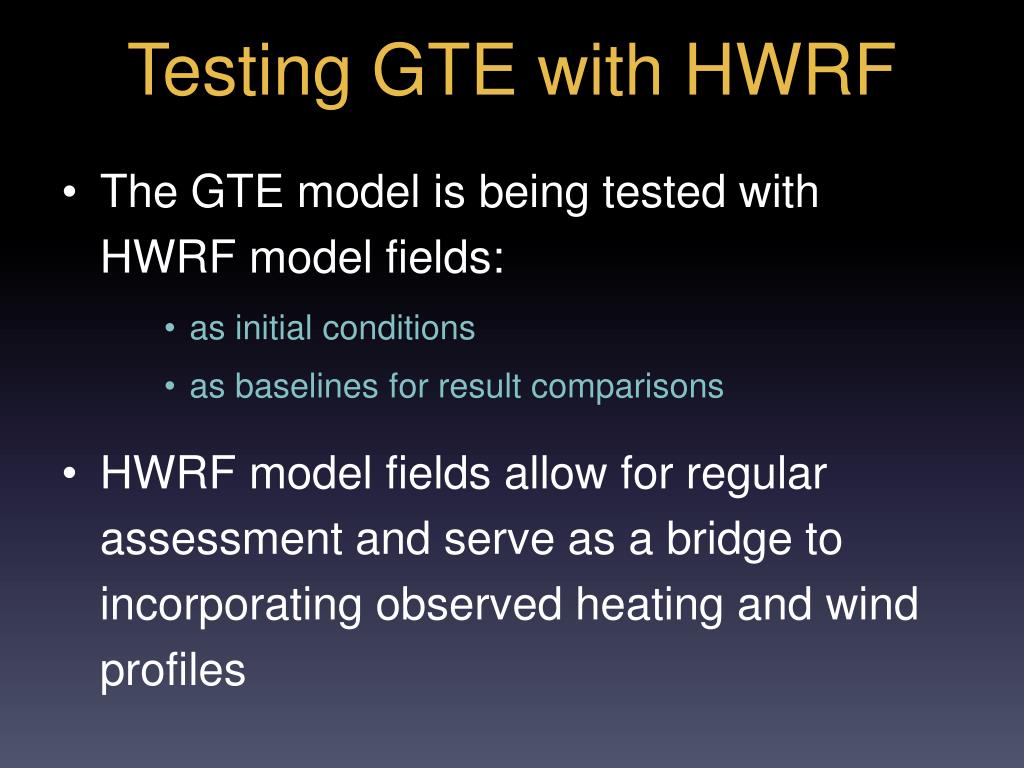 Testing GTE with HWRF

• The GTE model is being tested with HWRF model fields:

• as initial conditions

• as baselines for result comparisons

• HWRF model fields allow for regular assessment and serve as a bridge to incorporating observed heating and wind profiles